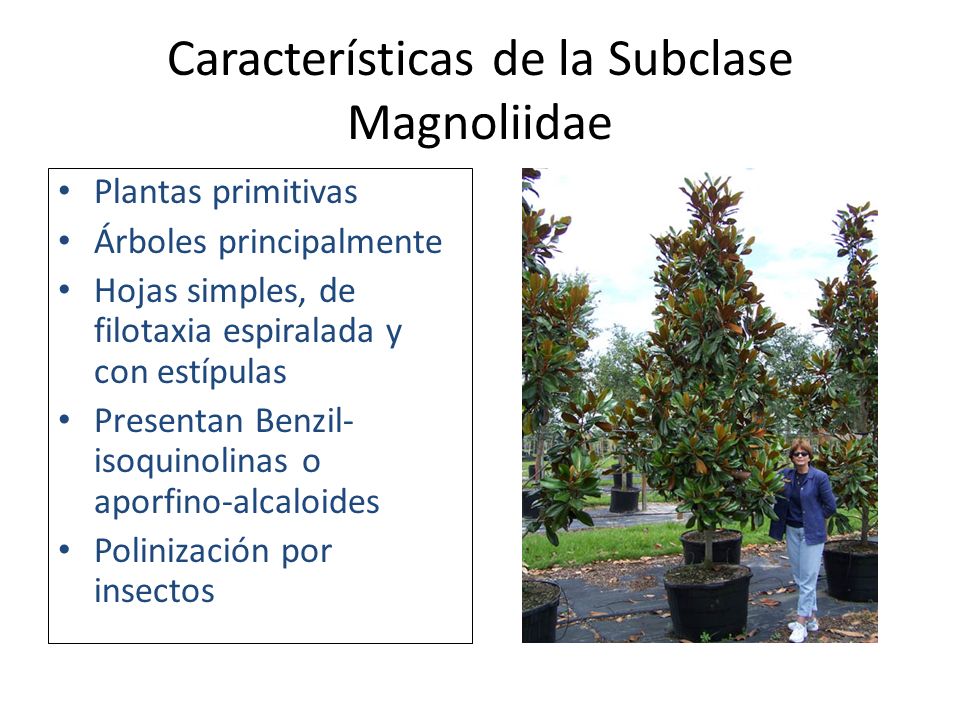 Características de la Subclase Magnoliidae

• Plantas primitivas
• Árboles principalmente
• Hojas simples, de filotaxia espiralada y con estípulas
• Presentan Benzil-isoquinolinas o aporfino-alcaloides
• Polinización por insectos